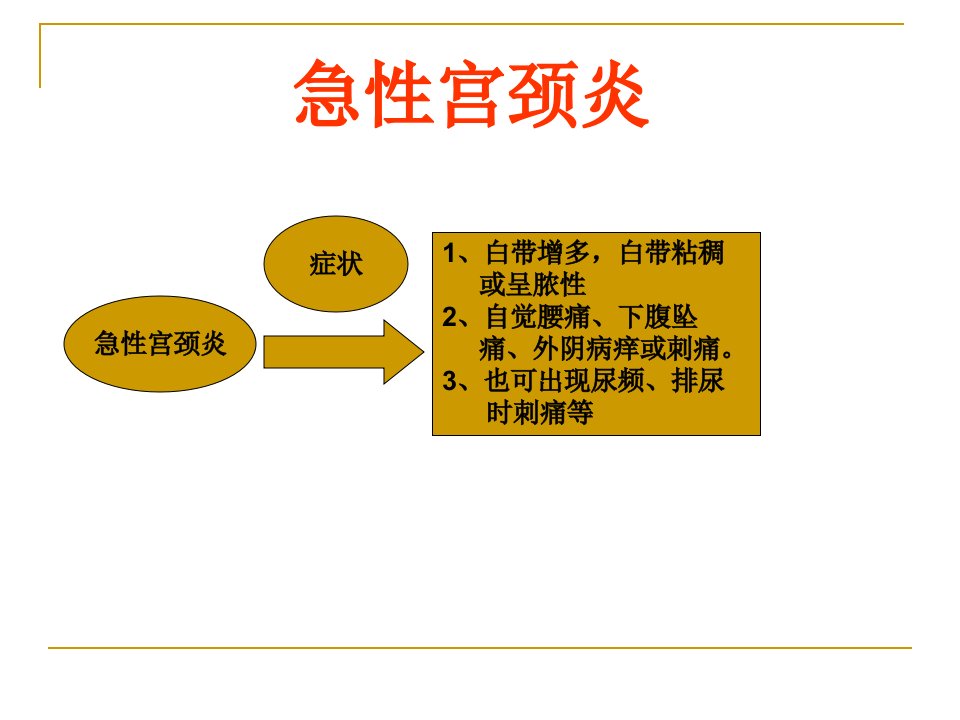 急性宫颈炎

症状

急性宫颈炎

1、白带增多，白带粘稠或呈脓性
2、自觉腰痛、下腹坠痛、外阴病痒或刺痛。
3、也可出现尿频、排尿时刺痛等